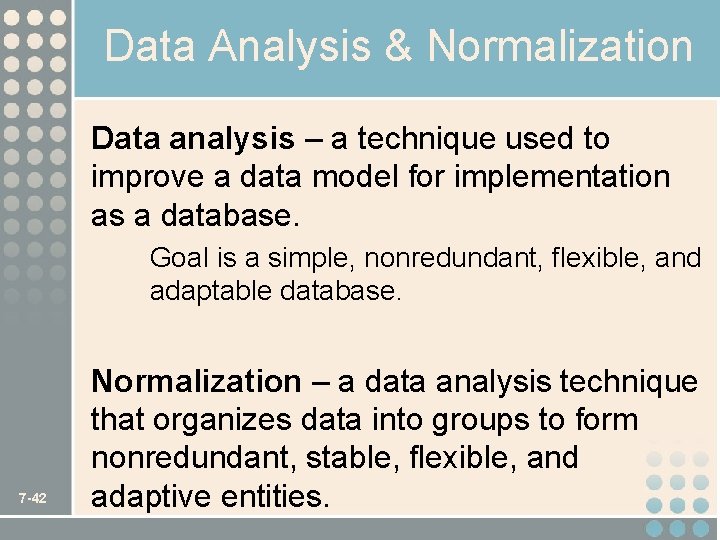 Data Analysis & Normalization

Data analysis – a technique used to improve a data model for implementation as a database.

Goal is a simple, nonredundant, flexible, and adaptable database.

Normalization – a data analysis technique that organizes data into groups to form nonredundant, stable, flexible, and adaptive entities.

7-42